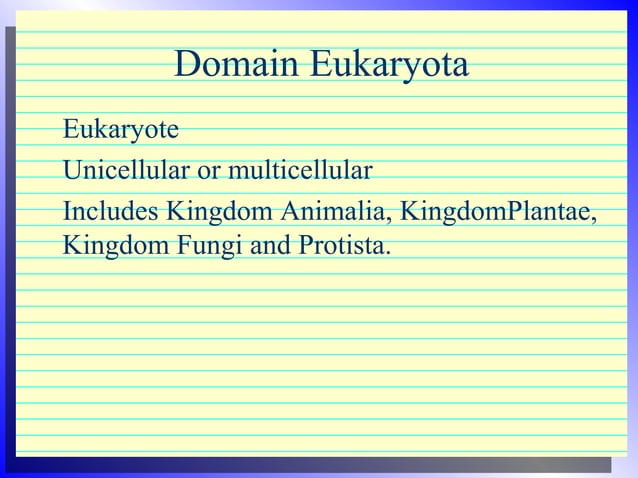 Domain Eukaryota

Eukaryote

Unicellular or multicellular

Includes Kingdom Animalia, KingdomPlantae, Kingdom Fungi and Protista.